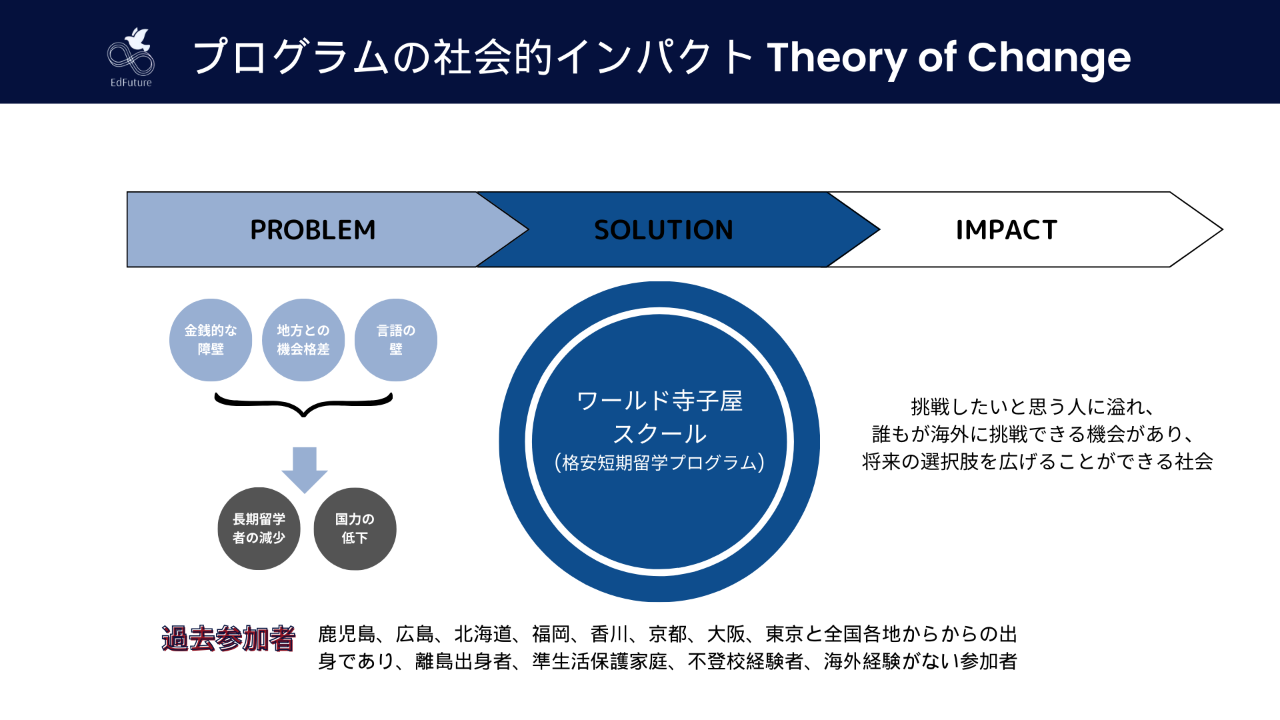 EdFuture

プログラムの社会的インパクト Theory of Change

PROBLEM

SOLUTION

IMPACT

金銭的な障壁

地方との機会格差

言語の壁

長期留学者の減少

国力の低下

ワールド寺子屋スクール
（格安短期留学プログラム）

挑戦したいと思う人に溢れ、
誰もが海外に挑戦できる機会があり、
将来の選択肢を広げることができる社会

過去参加者

鹿児島、広島、北海道、福岡、香川、京都、大阪、東京と全国各地からからの出身であり、離島出身者、準生活保護家庭、不登校経験者、海外経験がない参加者